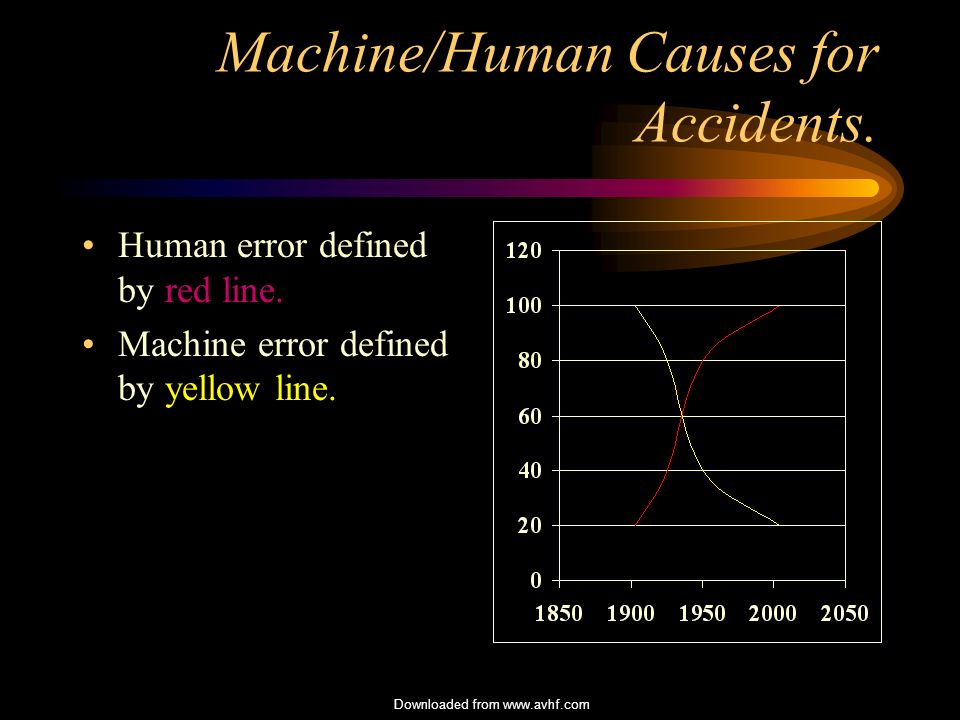 Machine/Human Causes for Accidents.

• Human error defined by red line.
• Machine error defined by yellow line.

120
100
80
60
40
20
0
1850 1900 1950 2000 2050

Downloaded from www.avhf.com